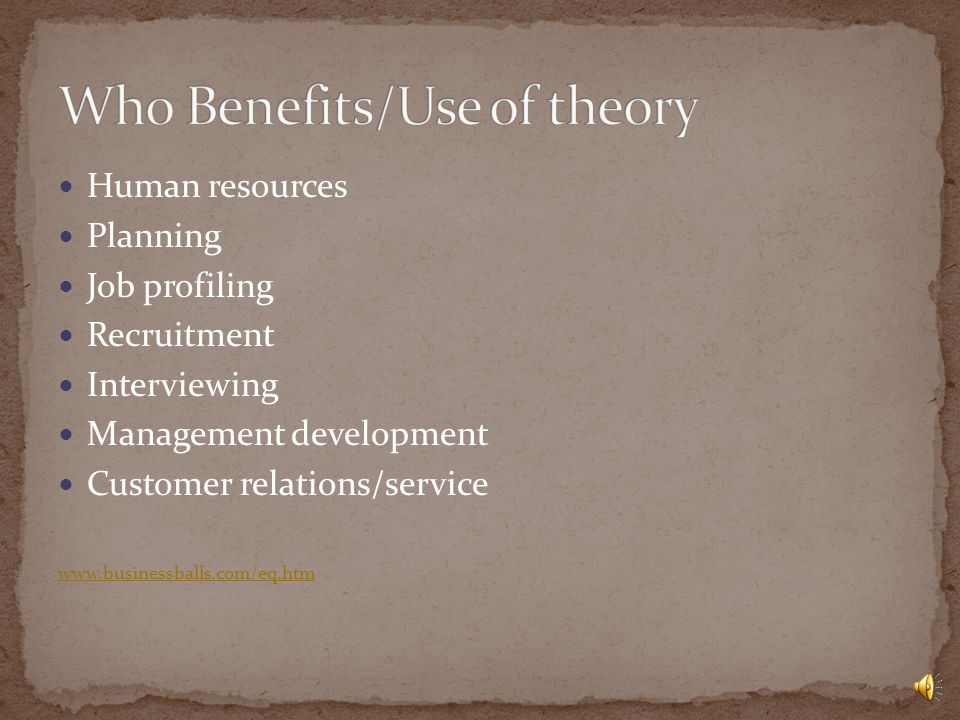 Who Benefits/Use of theory

- Human resources
- Planning
- Job profiling
- Recruitment
- Interviewing
- Management development
- Customer relations/service

www.businessballs.com/eq.htm